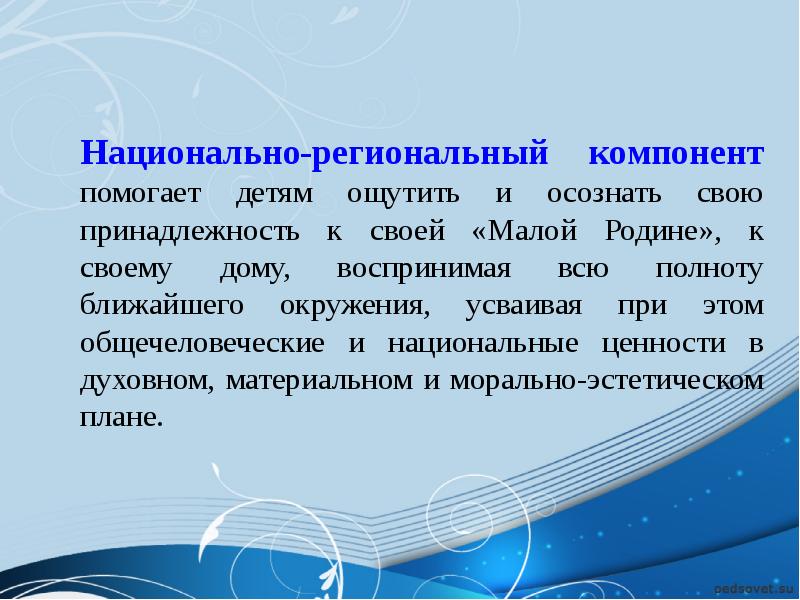 Национально-региональный компонент помогает детям ощутить и осознать свою принадлежность к своей «Малой Родине», к своему дому, воспринимая всю полноту ближайшего окружения, усваивая при этом общечеловеческие и национальные ценности в духовном, материальном и морально-эстетическом плане.

pedsovet.su